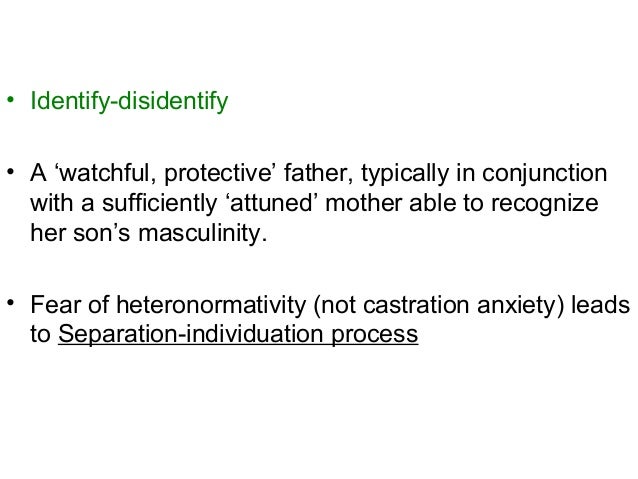 • Identify-disidentify

• A ‘watchful, protective’ father, typically in conjunction with a sufficiently ‘attuned’ mother able to recognize her son’s masculinity.

• Fear of heteronormativity (not castration anxiety) leads to Separation-individuation process